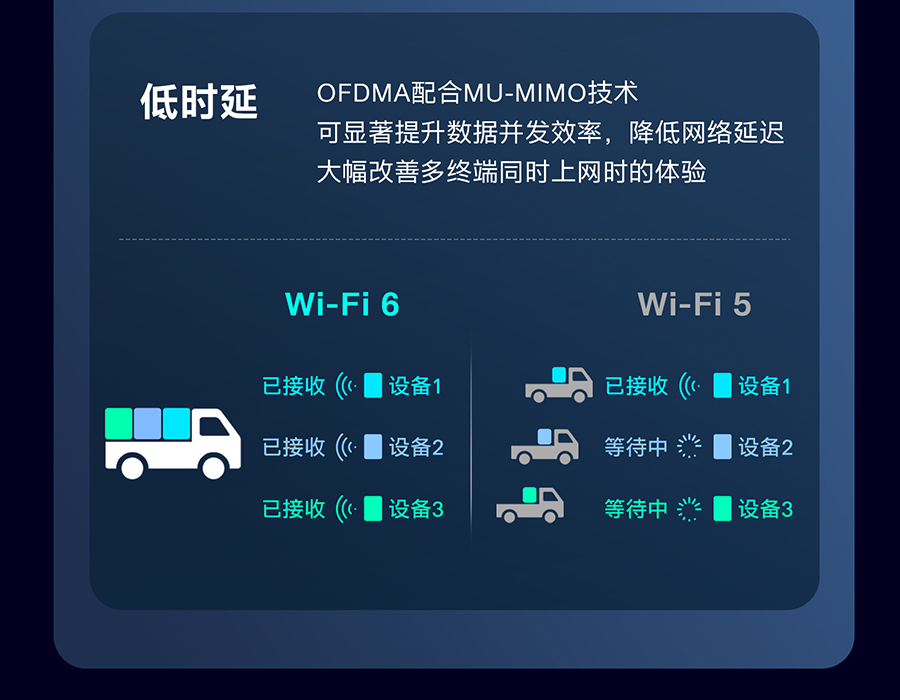 低时延

OFDMA配合MU-MIMO技术
可显著提升数据并发效率，降低网络延迟
大幅改善多终端同时上网时的体验

Wi-Fi 6

已接收 设备1
已接收 设备2
已接收 设备3

Wi-Fi 5

已接收 设备1
等待中 设备2
等待中 设备3